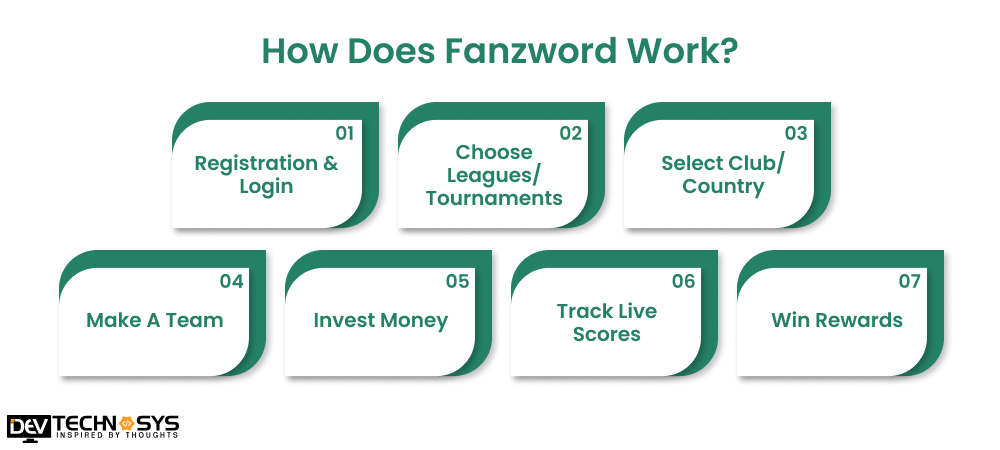 How Does Fanzword Work?

01
Registration & Login

02
Choose Leagues/ Tournaments

03
Select Club/ Country

04
Make A Team

05
Invest Money

06
Track Live Scores

07
Win Rewards

DEV TECHNOSYS
INSPIRED BY THOUGHTS